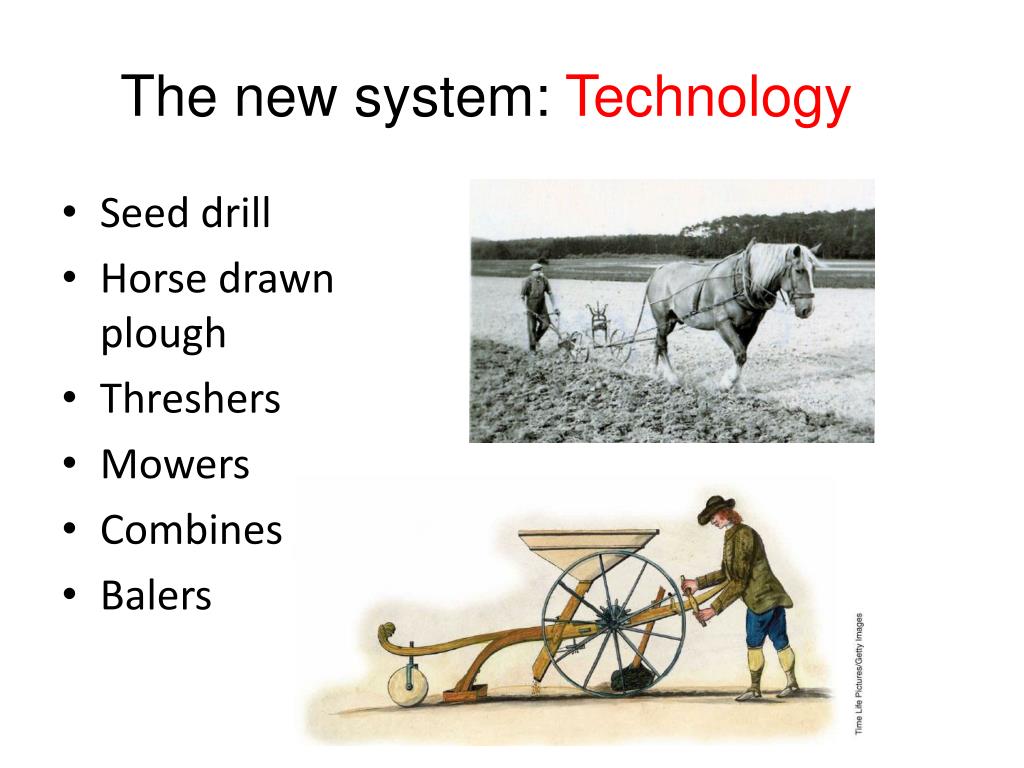 The new system: Technology

• Seed drill
• Horse drawn plough
• Threshers
• Mowers
• Combines
• Balers

Time Life Pictures/Getty Images